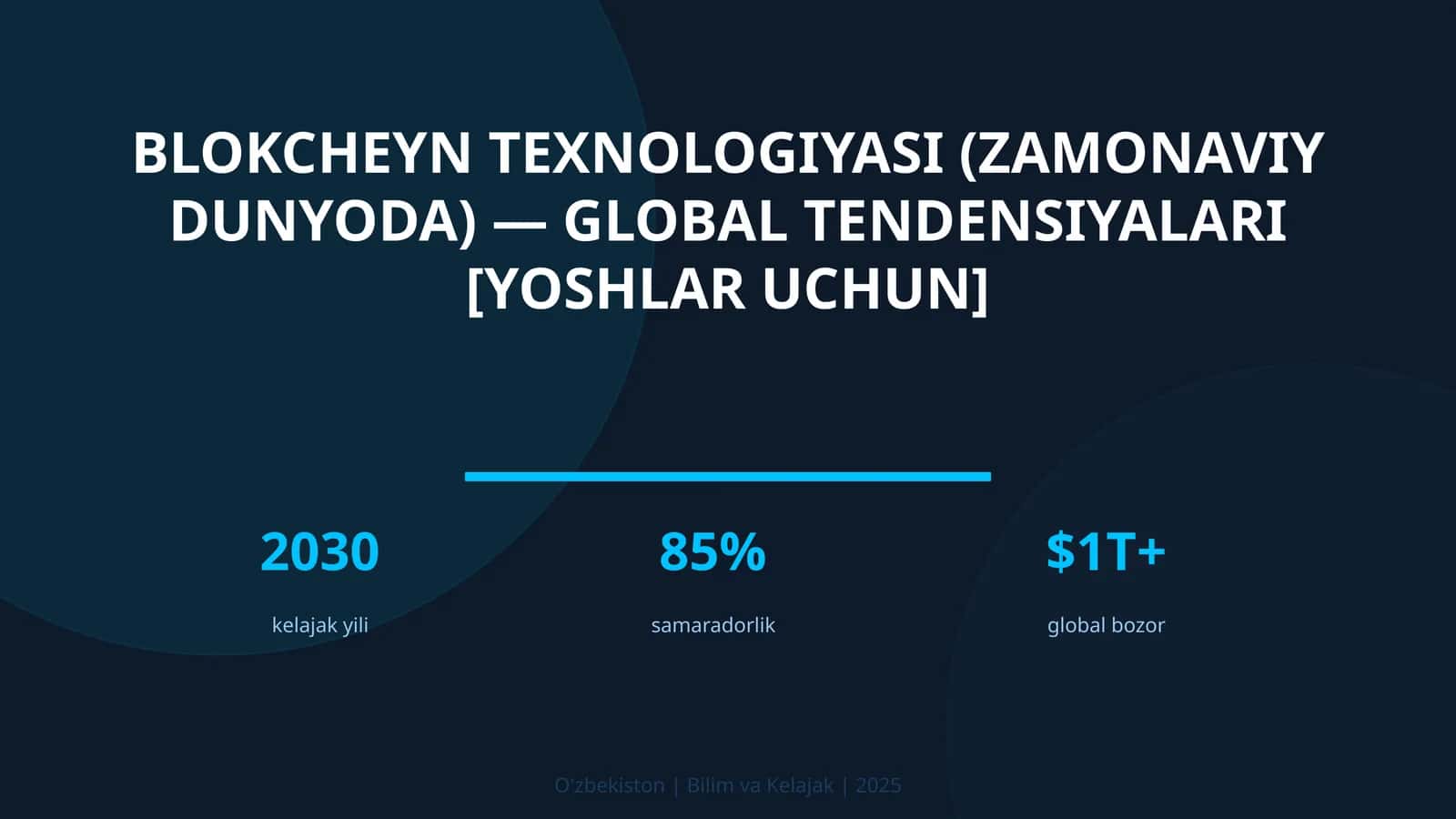 BLOKCHEYN TEXNOLOGIYASI (ZAMONAVIY DUNYODA) — GLOBAL TENDENSIYALARI [YOSHLAR UCHUN]

2030
kelajak yili

85%
samaradorlik

$1T+
global bozor

O'zbekiston | Bilim va Kelajak | 2025